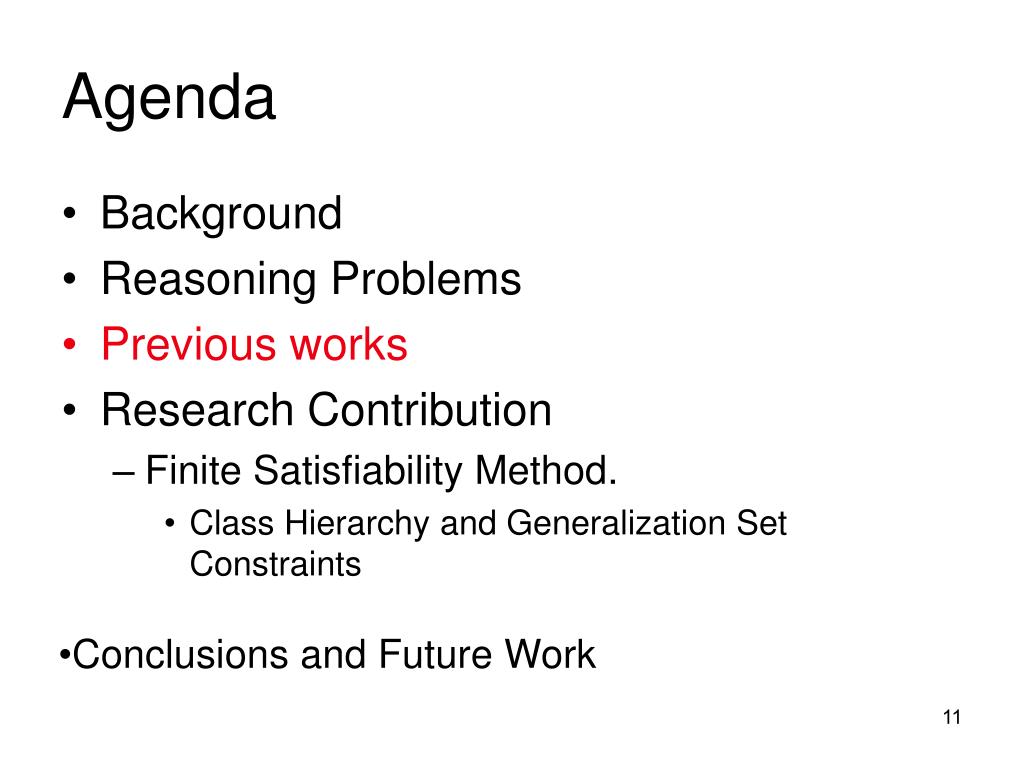 Agenda

• Background
• Reasoning Problems
• Previous works
• Research Contribution
– Finite Satisfiability Method.
• Class Hierarchy and Generalization Set Constraints

•Conclusions and Future Work

11